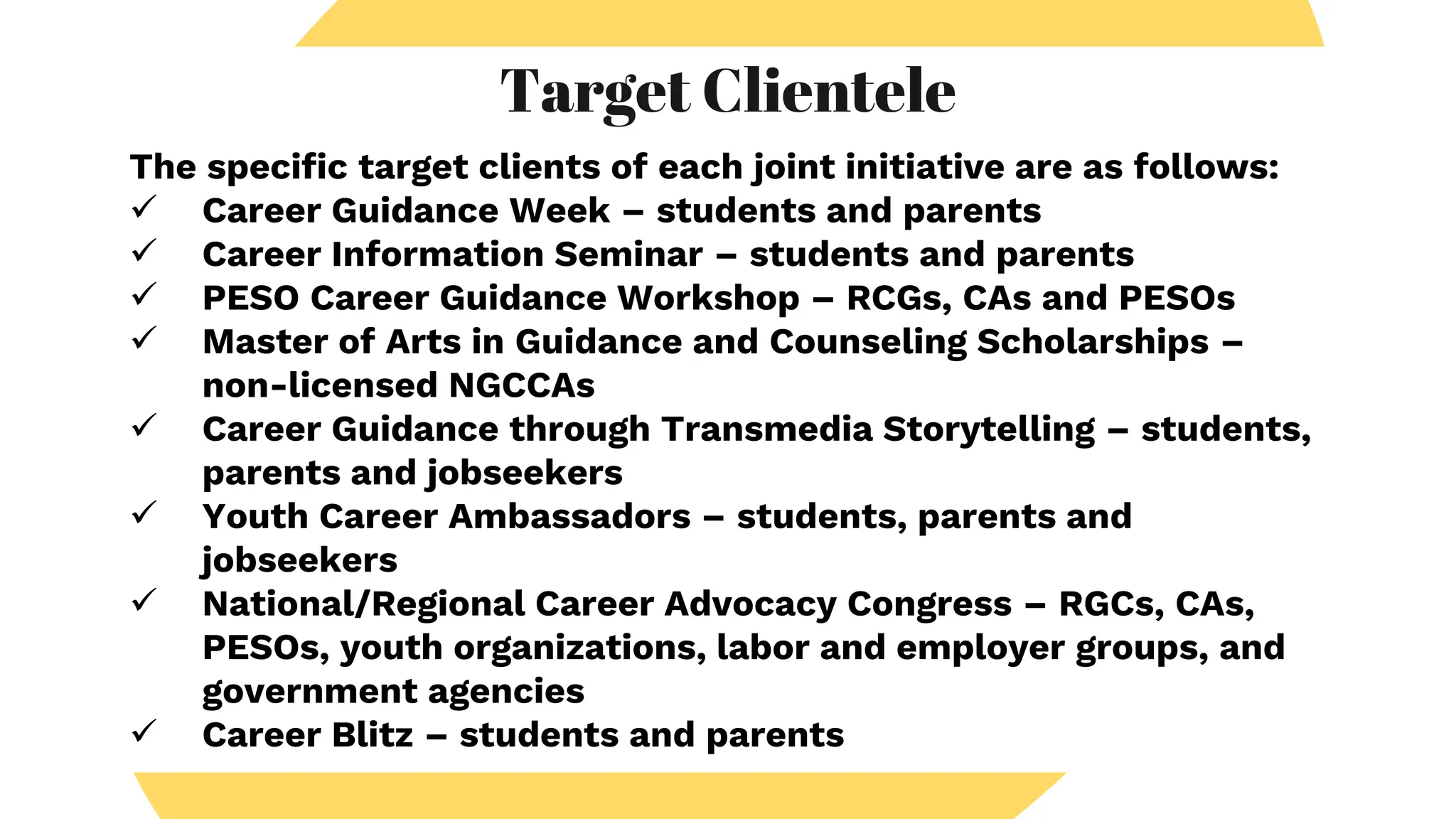 Target Clientele

The specific target clients of each joint initiative are as follows:
✓ Career Guidance Week – students and parents
✓ Career Information Seminar – students and parents
✓ PESO Career Guidance Workshop – RCGs, CAs and PESOs
✓ Master of Arts in Guidance and Counseling Scholarships – non-licensed NGCCAs
✓ Career Guidance through Transmedia Storytelling – students, parents and jobseekers
✓ Youth Career Ambassadors – students, parents and jobseekers
✓ National/Regional Career Advocacy Congress – RGCs, CAs, PESOs, youth organizations, labor and employer groups, and government agencies
✓ Career Blitz – students and parents